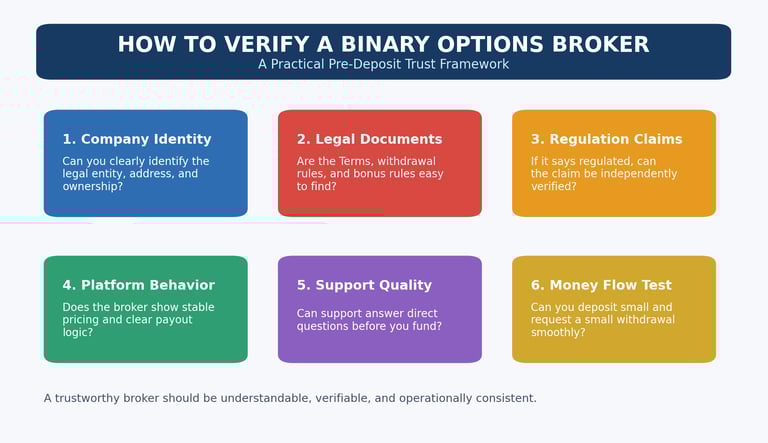 HOW TO VERIFY A BINARY OPTIONS BROKER
A Practical Pre-Deposit Trust Framework

1. Company Identity
Can you clearly identify the legal entity, address, and ownership?

2. Legal Documents
Are the Terms, withdrawal rules, and bonus rules easy to find?

3. Regulation Claims
If it says regulated, can the claim be independently verified?

4. Platform Behavior
Does the broker show stable pricing and clear payout logic?

5. Support Quality
Can support answer direct questions before you fund?

6. Money Flow Test
Can you deposit small and request a small withdrawal smoothly?

A trustworthy broker should be understandable, verifiable, and operationally consistent.